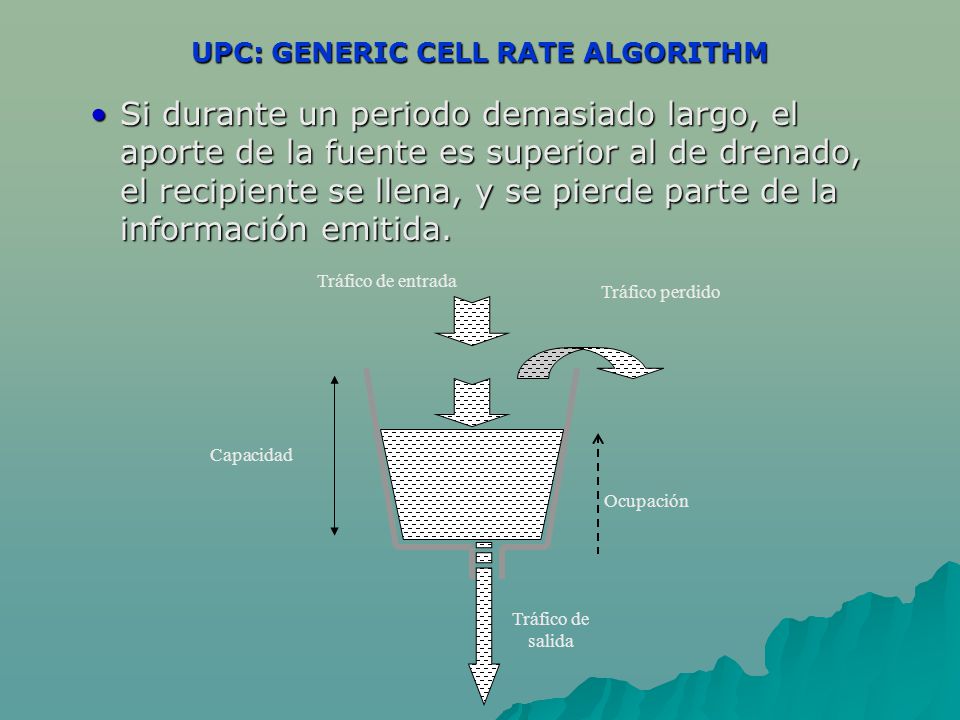 UPC: GENERIC CELL RATE ALGORITHM

• Si durante un periodo demasiado largo, el aporte de la fuente es superior al de drenado, el recipiente se llena, y se pierde parte de la información emitida.

Tráfico de entrada

Tráfico perdido

Capacidad

Ocupación

Tráfico de salida